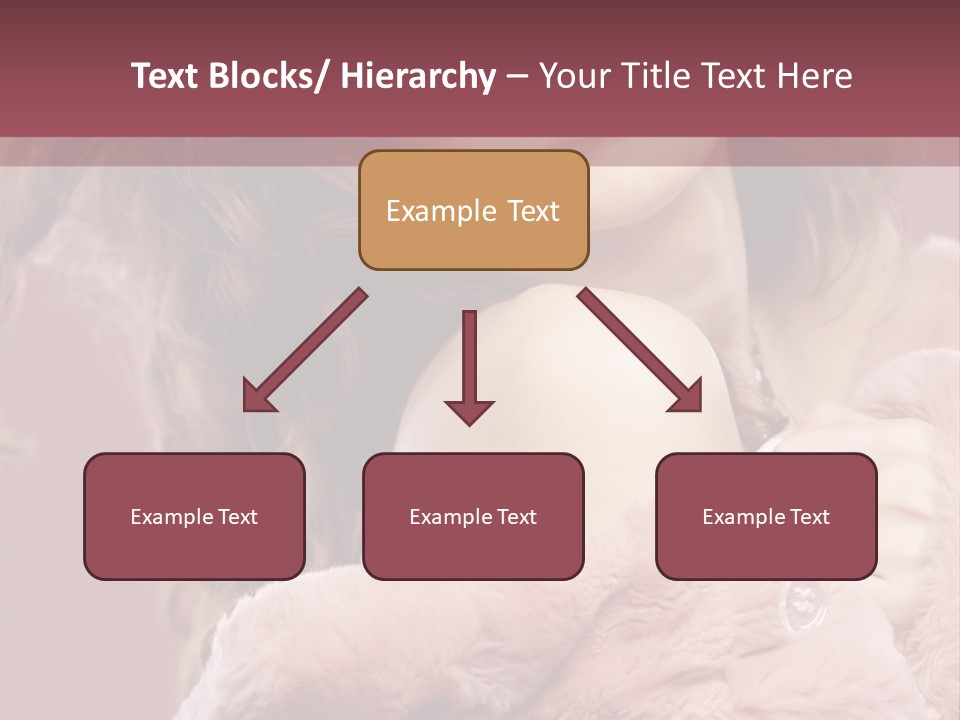 Text Blocks/ Hierarchy – Your Title Text Here

Example Text

Example Text

Example Text

Example Text